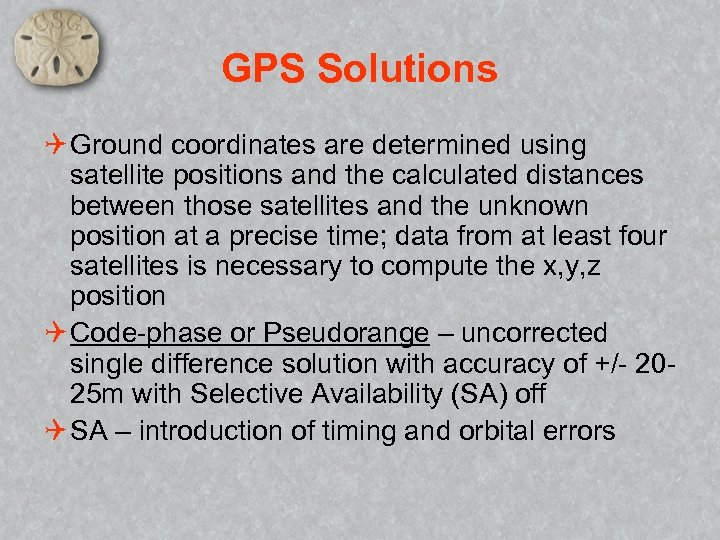 CSG

GPS Solutions

Ground coordinates are determined using satellite positions and the calculated distances between those satellites and the unknown position at a precise time; data from at least four satellites is necessary to compute the x,y,z position

Code-phase or Pseudorange – uncorrected single difference solution with accuracy of +/- 20-25m with Selective Availability (SA) off

SA – introduction of timing and orbital errors